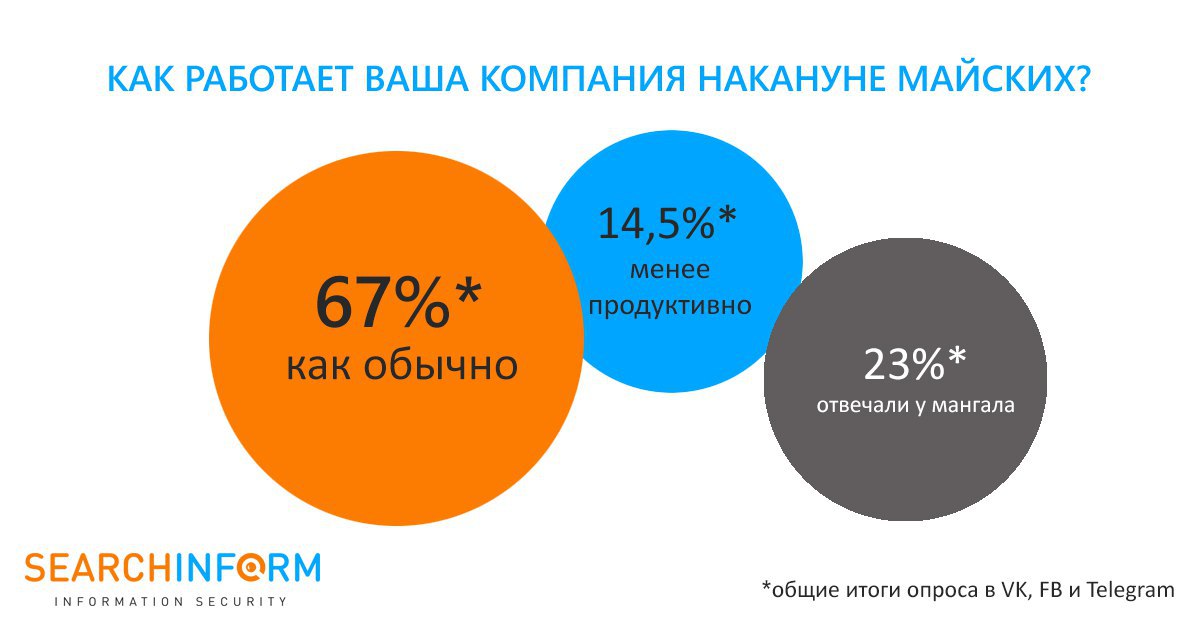 КАК РАБОТАЕТ ВАША КОМПАНИЯ НАКАНУНЕ МАЙСКИХ?

67%*
как обычно

14,5%*
менее продуктивно

23%*
отвечали у мангала

SEARCHINFORM
INFORMATION SECURITY

*общие итоги опроса в VK, FB и Telegram